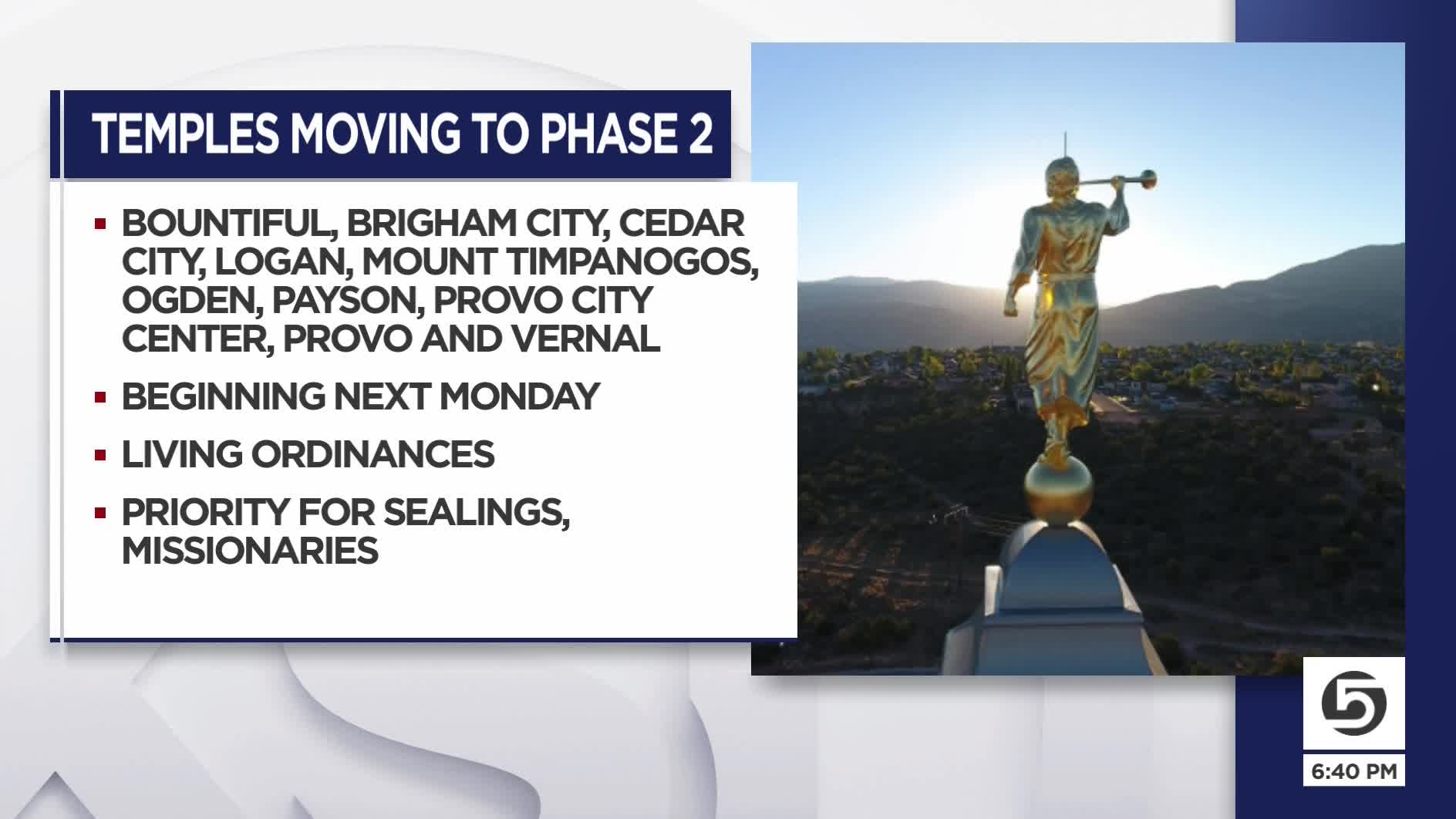 TEMPLES MOVING TO PHASE 2

▪ BOUNTIFUL, BRIGHAM CITY, CEDAR CITY, LOGAN, MOUNT TIMPANOGOS, OGDEN, PAYSON, PROVO CITY CENTER, PROVO AND VERNAL

▪ BEGINNING NEXT MONDAY

▪ LIVING ORDINANCES

▪ PRIORITY FOR SEALINGS, MISSIONARIES

5

6:40 PM